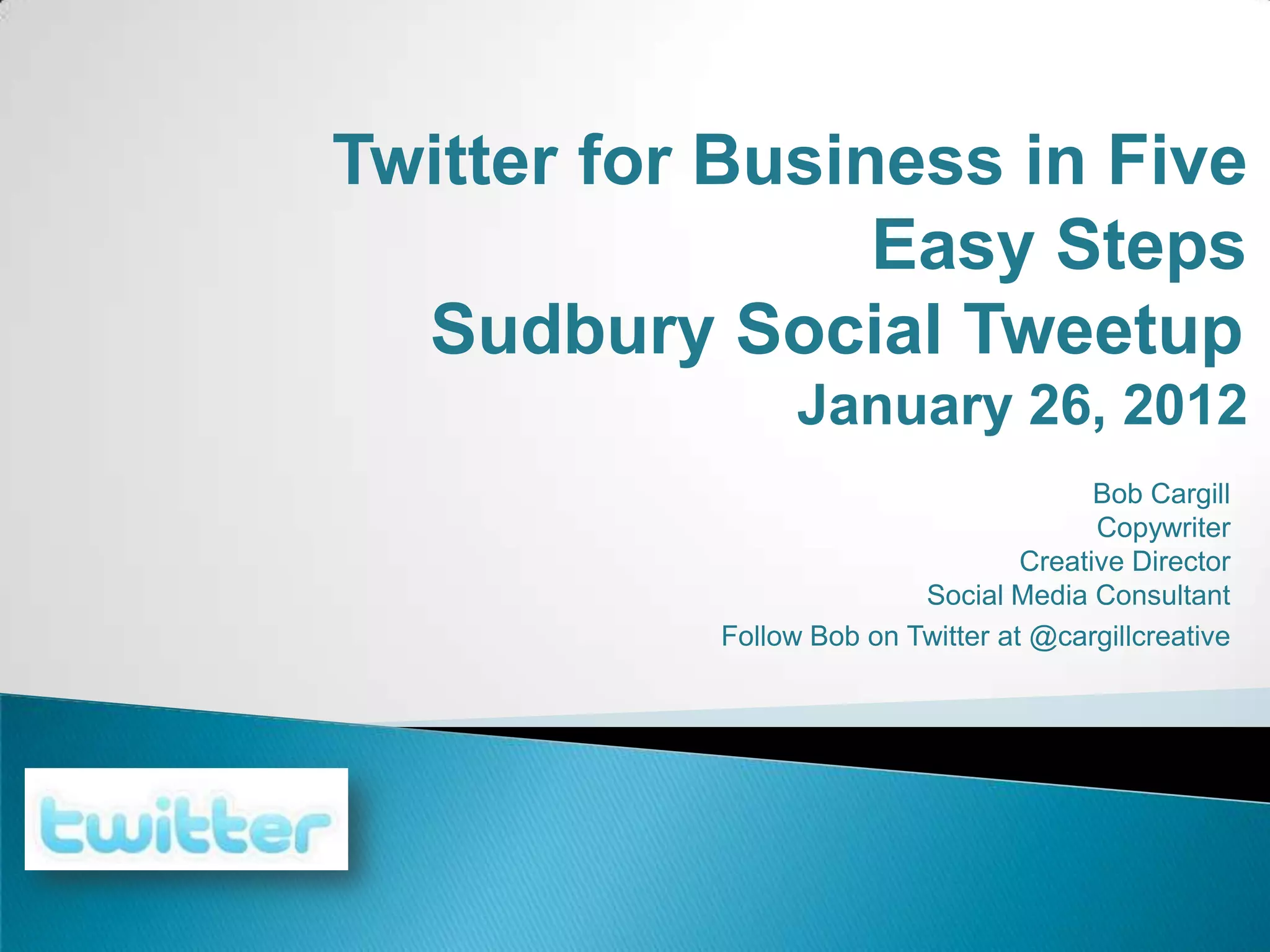 Twitter for Business in Five Easy Steps
Sudbury Social Tweetup
January 26, 2012

Bob Cargill
Copywriter
Creative Director
Social Media Consultant
Follow Bob on Twitter at @cargillcreative

twitter